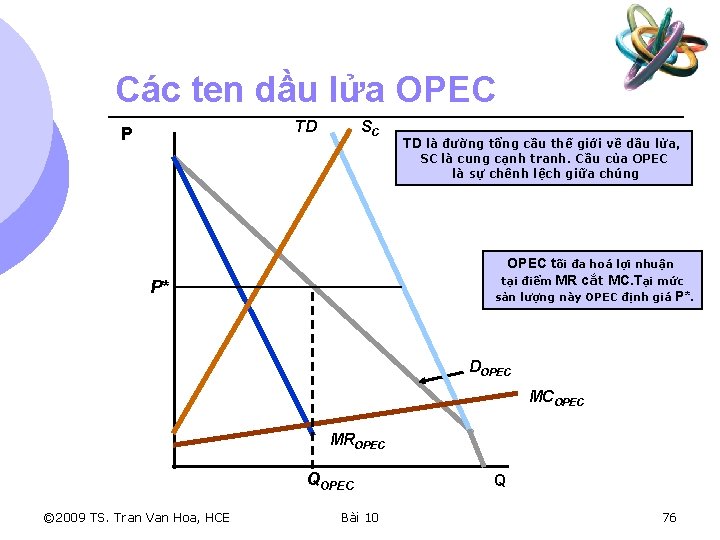 Các ten dầu lửa OPEC

P

TD

$S_C$

TD là đường tổng cầu thế giới về dầu lửa, SC là cung cạnh tranh. Cầu của OPEC là sự chênh lệch giữa chúng

OPEC tối đa hoá lợi nhuận tại điểm MR cắt MC.Tại mức sản lượng này OPEC định giá P*.

P*

$D_{OPEC}$

$MC_{OPEC}$

$MR_{OPEC}$

$Q_{OPEC}$

Q

©2009 TS. Tran Van Hoa, HCE

Bài 10

76